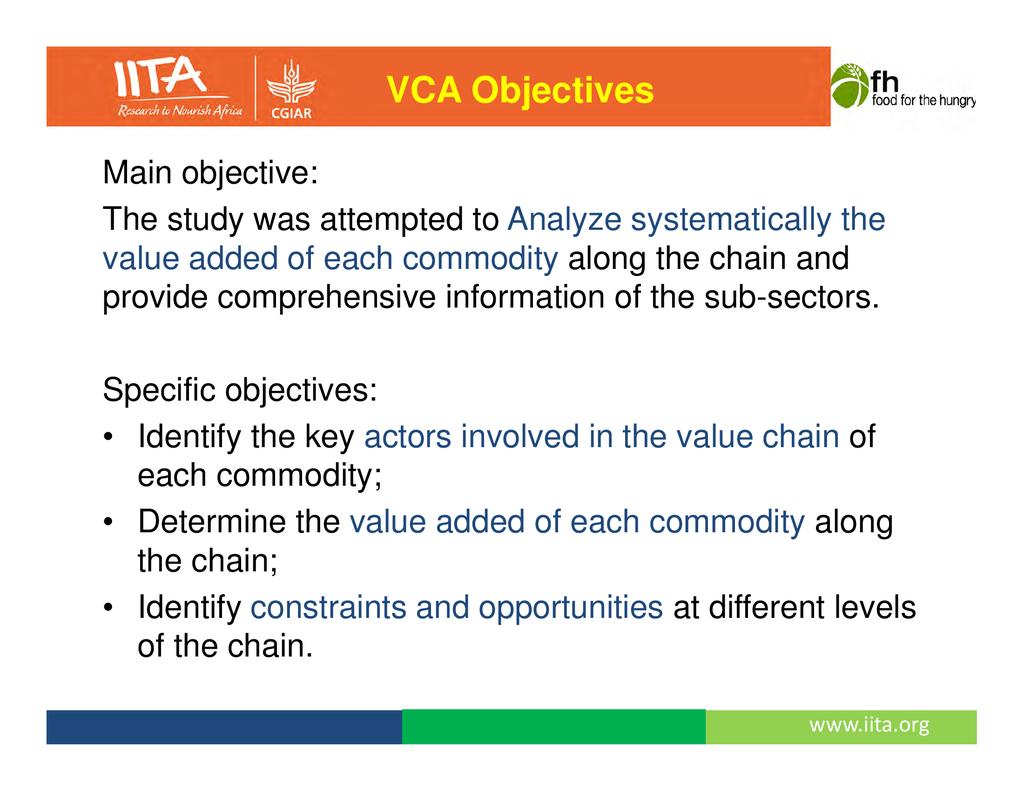 IITA
Research to Nourish Africa
CGIAR
VCA Objectives
fh
food for the hungry

Main objective:

The study was attempted to Analyze systematically the value added of each commodity along the chain and provide comprehensive information of the sub-sectors.

Specific objectives:

• Identify the key actors involved in the value chain of each commodity;
• Determine the value added of each commodity along the chain;
• Identify constraints and opportunities at different levels of the chain.

www.iita.org